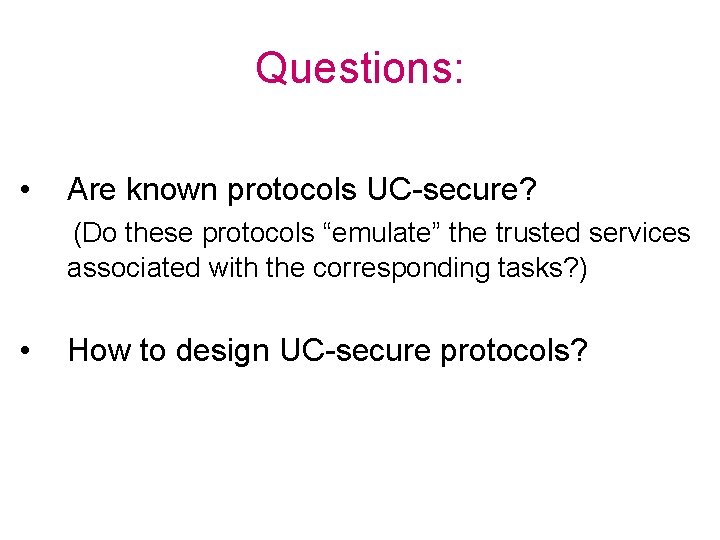 Questions:

• Are known protocols UC-secure?

(Do these protocols “emulate” the trusted services associated with the corresponding tasks?)

• How to design UC-secure protocols?